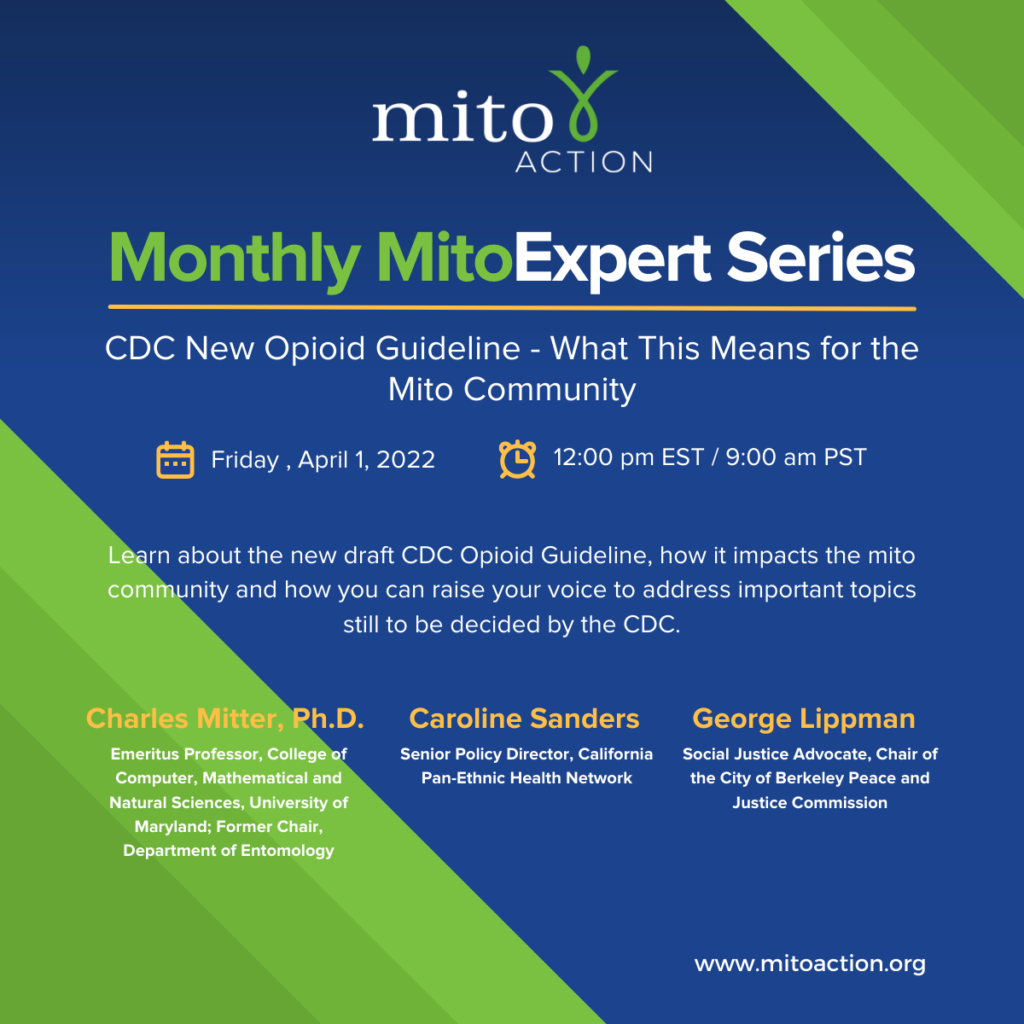 mito
ACTION

Monthly MitoExpert Series

CDC New Opioid Guideline - What This Means for the Mito Community

Friday , April 1, 2022

12:00 pm EST / 9:00 am PST

Learn about the new draft CDC Opioid Guideline, how it impacts the mito community and how you can raise your voice to address important topics still to be decided by the CDC.

Charles Mitter, Ph.D.
Emeritus Professor, College of Computer, Mathematical and Natural Sciences, University of Maryland; Former Chair, Department of Entomology

Caroline Sanders
Senior Policy Director, California Pan-Ethnic Health Network

George Lippman
Social Justice Advocate, Chair of the City of Berkeley Peace and Justice Commission

www.mitoaction.org